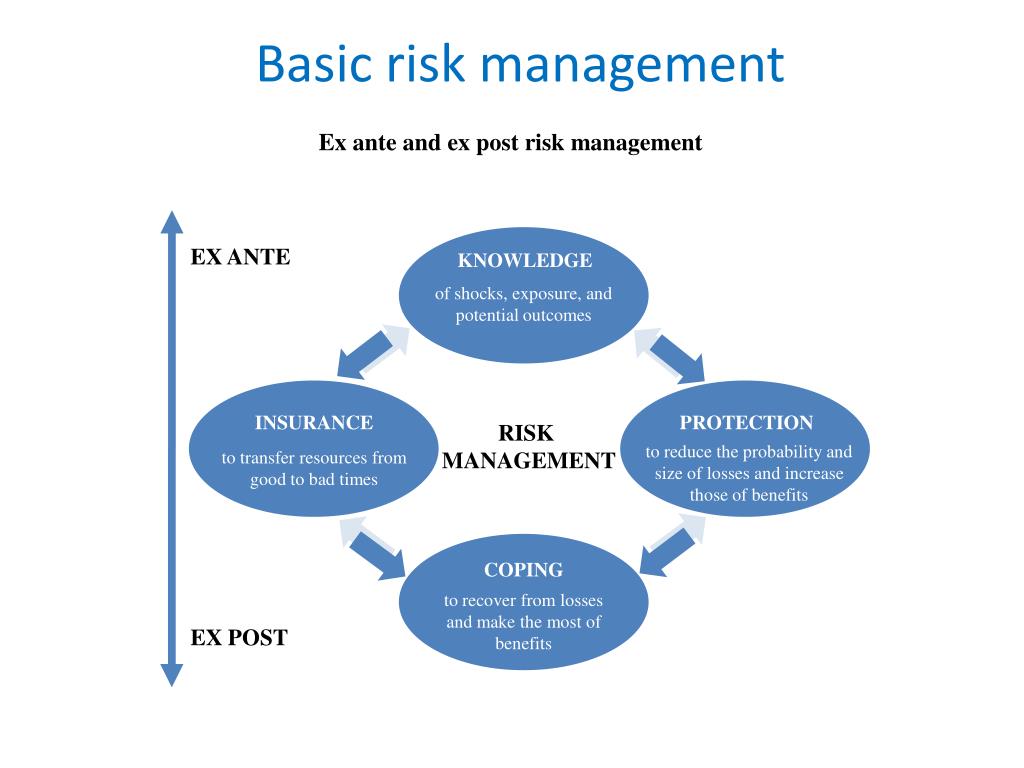 Basic risk management

Ex ante and ex post risk management

EX ANTE

KNOWLEDGE
of shocks, exposure, and potential outcomes

INSURANCE
to transfer resources from good to bad times

RISK MANAGEMENT

PROTECTION
to reduce the probability and size of losses and increase those of benefits

COPING
to recover from losses and make the most of benefits

EX POST